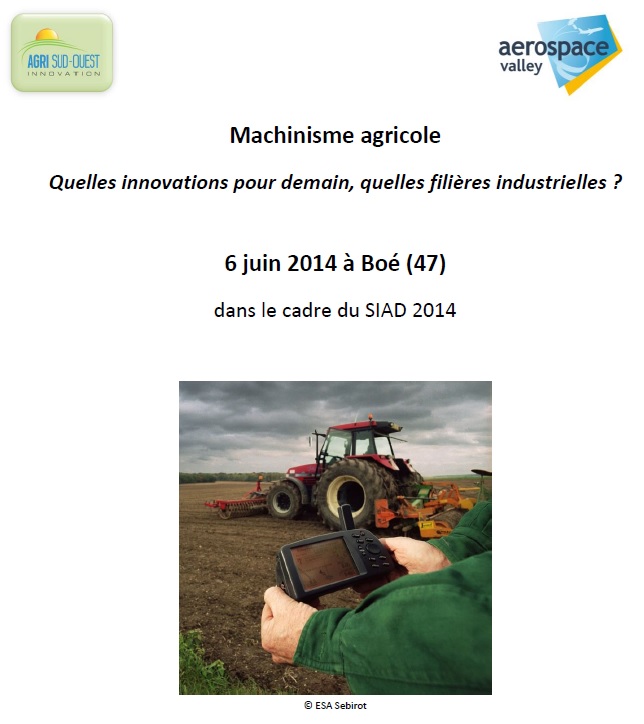 AGRI SUD-OUEST
INNOVATION

aerospace
valley

Machinisme agricole

Quelles innovations pour demain, quelles filières industrielles ?

6 juin 2014 à Boé (47)

dans le cadre du SIAD 2014

© ESA Sebirot